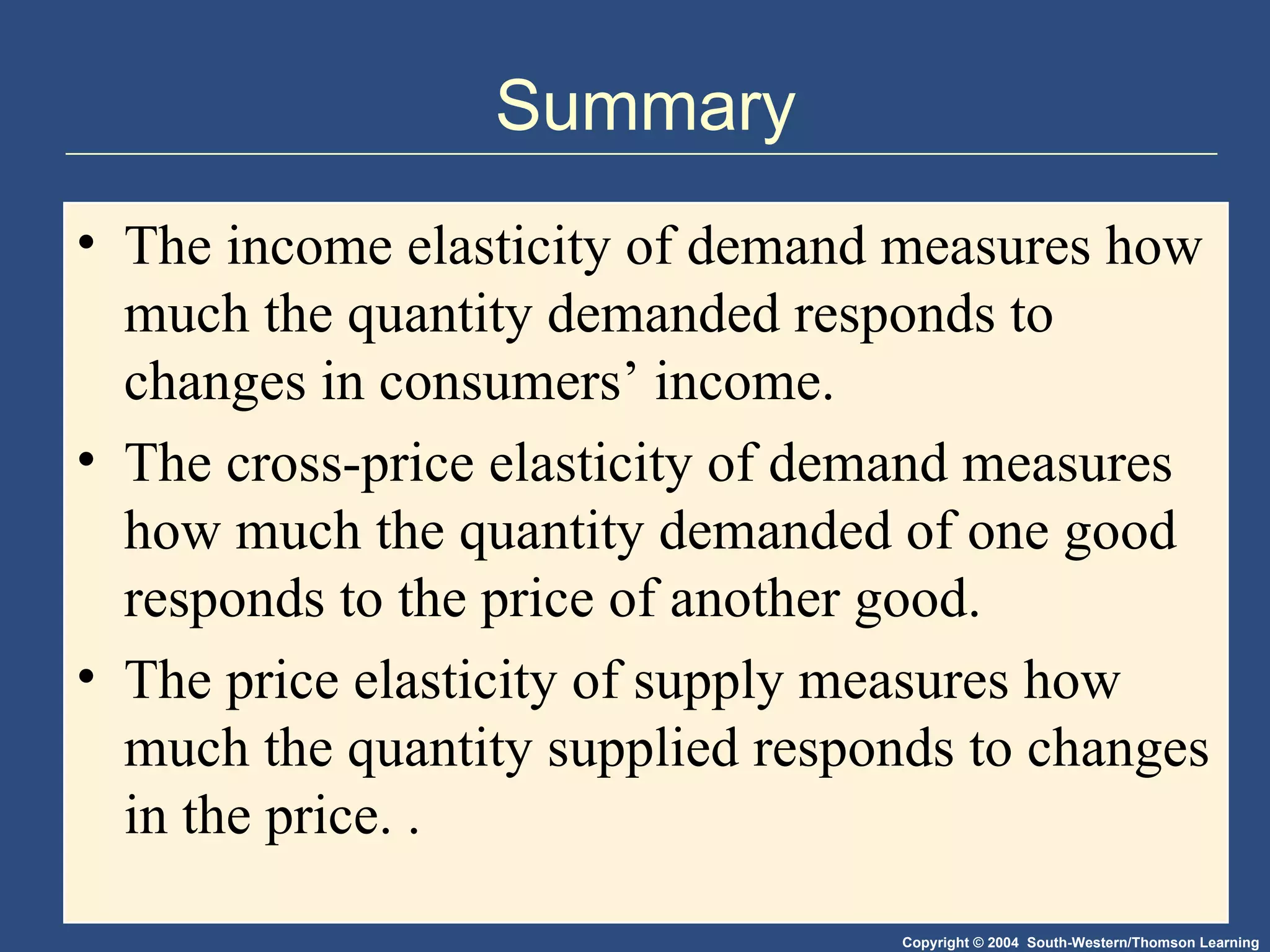 Summary

• The income elasticity of demand measures how much the quantity demanded responds to changes in consumers’ income.

• The cross-price elasticity of demand measures how much the quantity demanded of one good responds to the price of another good.

• The price elasticity of supply measures how much the quantity supplied responds to changes in the price. .

Copyright © 2004 South-Western/Thomson Learning